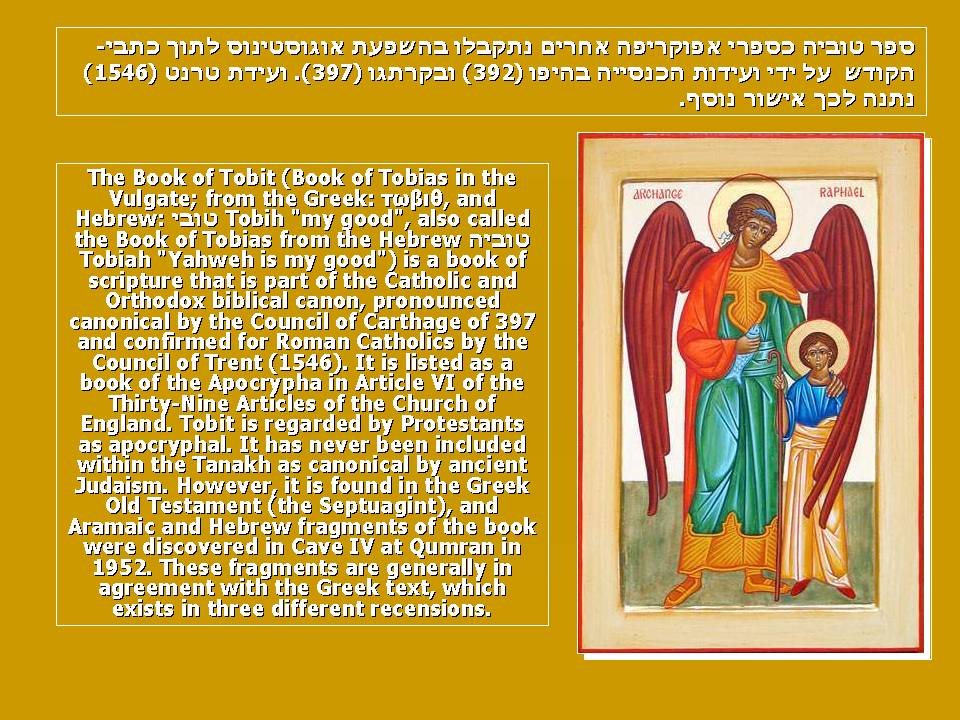 ספר טוביה כספרי אפוקריפה אחרים נתקבלו בהשפעת אוגוסטינוס לתוך כתבי-הקודש על ידי ועידות הכנסייה בהיפו (392) ובקרתגו (397). ועידת טרנט (1546) נתנה לכך אישור נוסף.

The Book of Tobit (Book of Tobias in the Vulgate; from the Greek: τωβιθ, and Hebrew: טובי Tobih "my good", also called the Book of Tobias from the Hebrew טוביה Tobiah "Yahweh is my good") is a book of scripture that is part of the Catholic and Orthodox biblical canon, pronounced canonical by the Council of Carthage of 397 and confirmed for Roman Catholics by the Council of Trent (1546). It is listed as a book of the Apocrypha in Article VI of the Thirty-Nine Articles of the Church of England. Tobit is regarded by Protestants as apocryphal. It has never been included within the Tanakh as canonical by ancient Judaism. However, it is found in the Greek Old Testament (the Septuagint), and Aramaic and Hebrew fragments of the book were discovered in Cave IV at Qumran in 1952. These fragments are generally in agreement with the Greek text, which exists in three different recensions.

ARCHANGE RAPHAEL